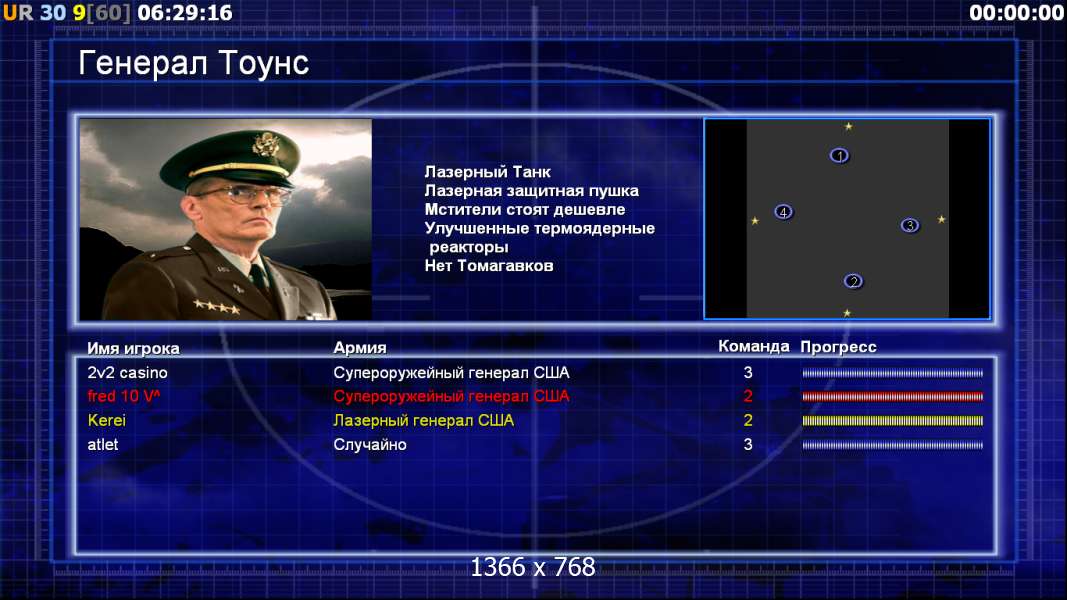 UR 30 9[60] 06:29:16

00:00:00

Генерал Тоунс

Лазерный Танк
Лазерная защитная пушка
Мстители стоят дешевле
Улучшенные термоядерные реакторы
Нет Томагавков

1
4
3
2

| Имя игрока | Армия | Команда | Прогресс |
|---|---|---|---|
| 2v2 casino | Супероружейный генерал США | 3 | |
| fred 10 V^ | Супероружейный генерал США | 2 | |
| Kerei | Лазерный генерал США | 2 | |
| atlet | Случайно | 3 | |

1366 x 768